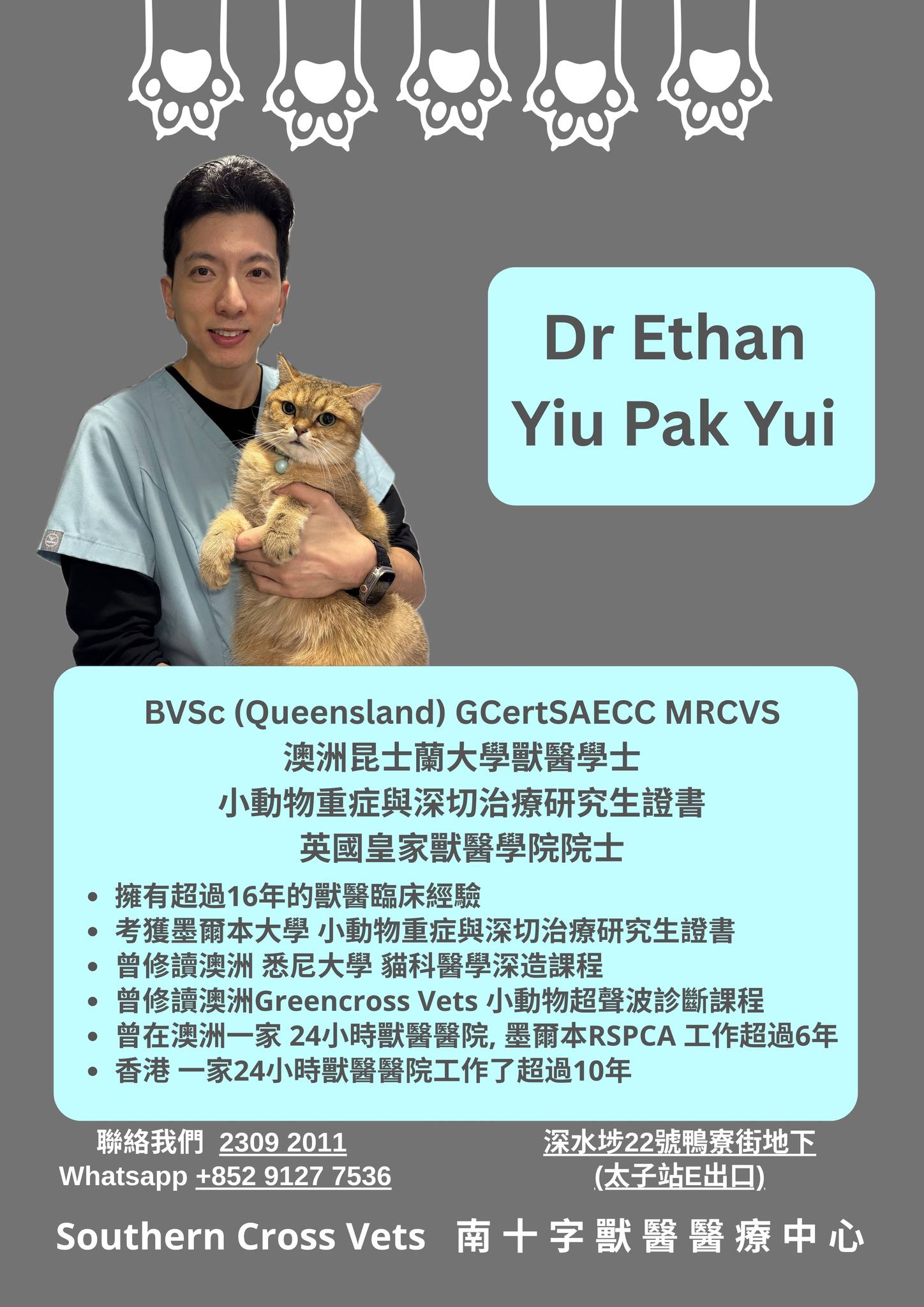 Dr Ethan Yiu Pak Yui

BVSc (Queensland) GCertSAECC MRCVS
澳洲昆士蘭大學獸醫學士
小動物重症與深切治療研究生證書
英國皇家獸醫學院院士

• 擁有超過16年的獸醫臨床經驗
• 考獲墨爾本大學 小動物重症與深切治療研究生證書
• 曾修讀澳洲 悉尼大學 貓科醫學深造課程
• 曾修讀澳洲Greencross Vets 小動物超聲波診斷課程
• 曾在澳洲一家 24小時獸醫醫院, 墨爾本RSPCA 工作超過6年
• 香港 一家24小時獸醫醫院工作了超過10年

聯絡我們 2309 2011
Whatsapp +852 9127 7536

深水埗22號鴨寮街地下
(太子站E出口)

Southern Cross Vets 南十字獸醫醫療中心